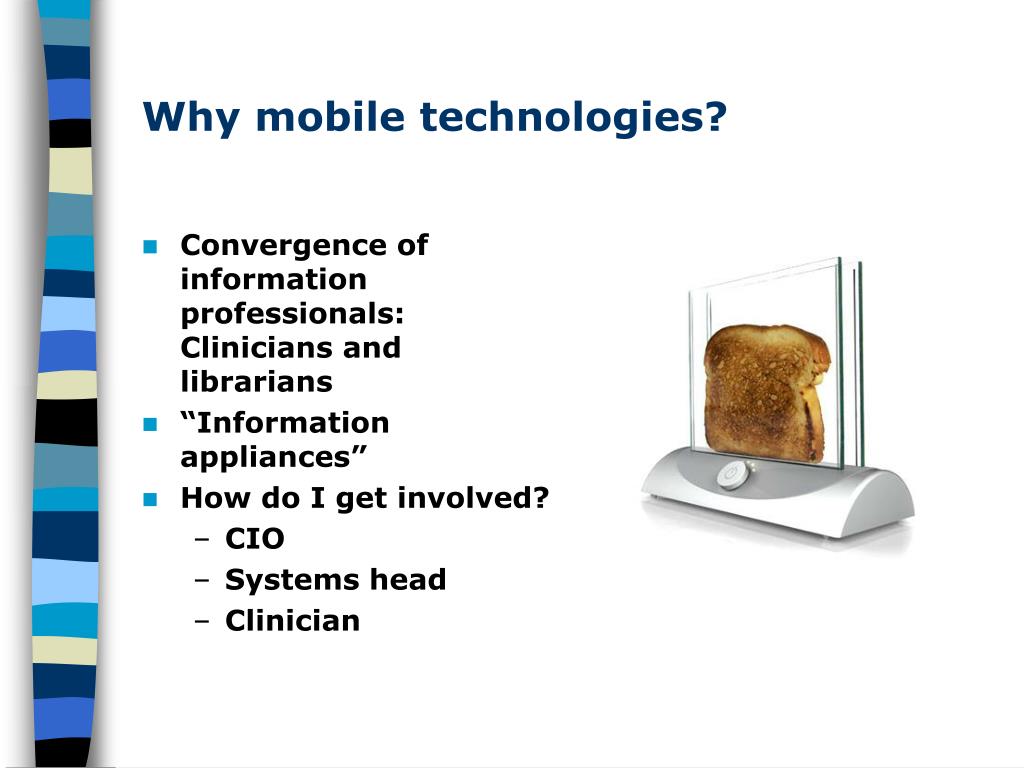 Why mobile technologies?

- Convergence of information professionals: Clinicians and librarians
- “Information appliances”
- How do I get involved?
  – CIO
  – Systems head
  – Clinician